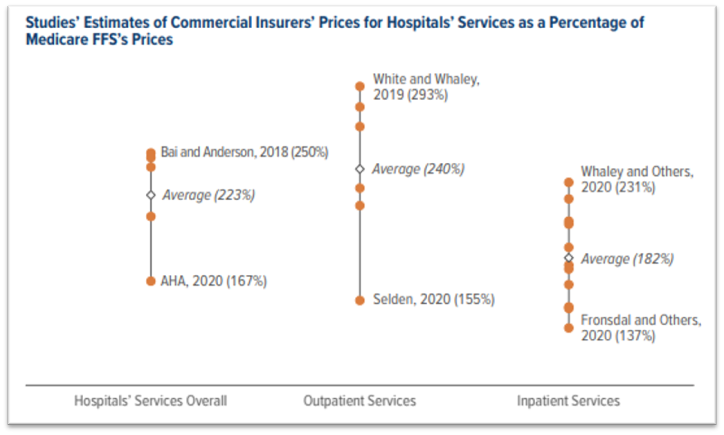 Studies' Estimates of Commercial Insurers' Prices for Hospitals' Services as a Percentage of Medicare FFS's Prices

Bai and Anderson, 2018 (250%)

Average (223%)

AHA, 2020 (167%)

White and Whaley, 2019 (293%)

Average (240%)

Selden, 2020 (155%)

Whaley and Others, 2020 (231%)

Average (182%)

Fronsdal and Others, 2020 (137%)

Hospitals' Services Overall

Outpatient Services

Inpatient Services